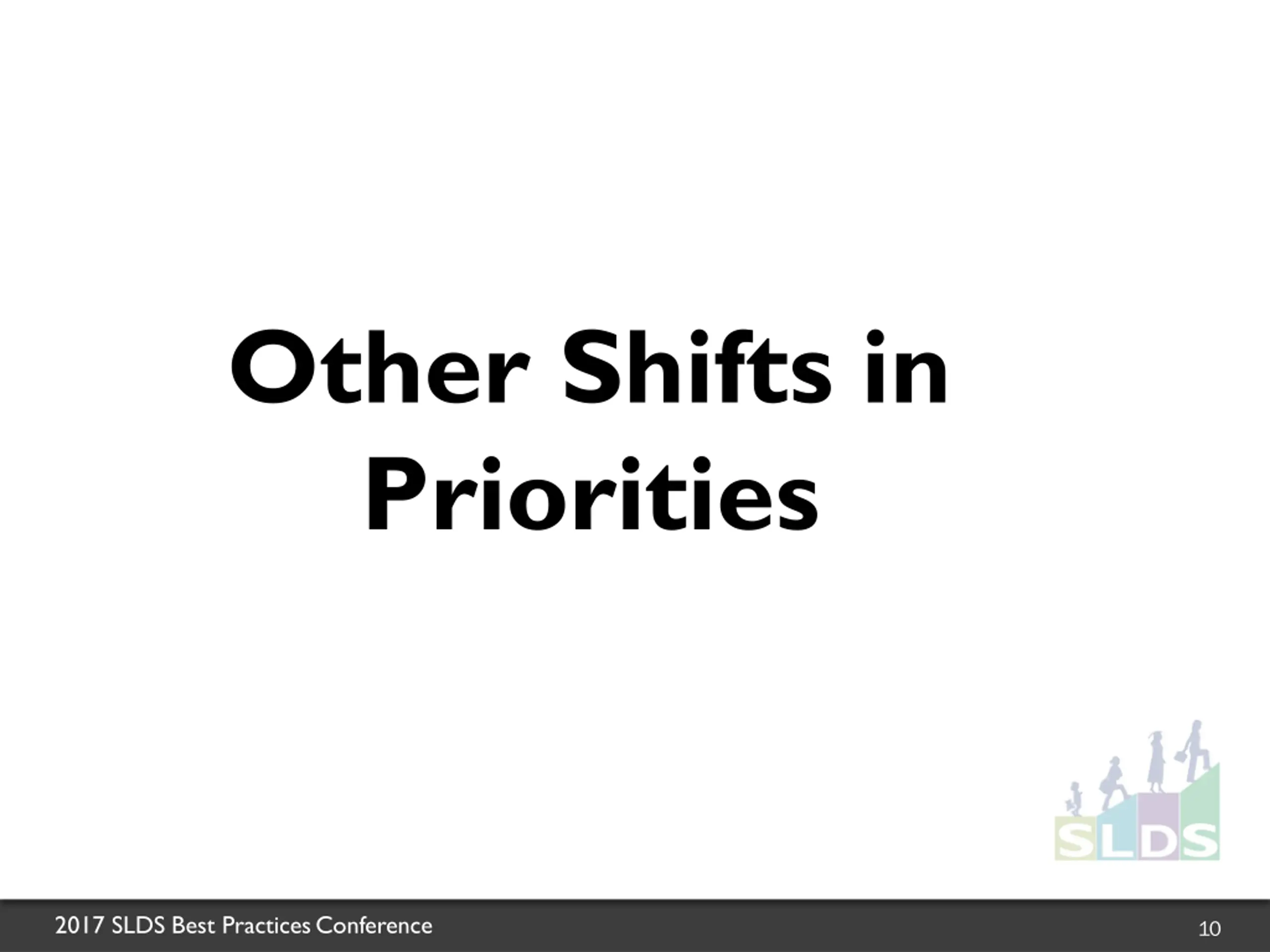 Other Shifts in Priorities

SLDS

2017 SLDS Best Practices Conference

10